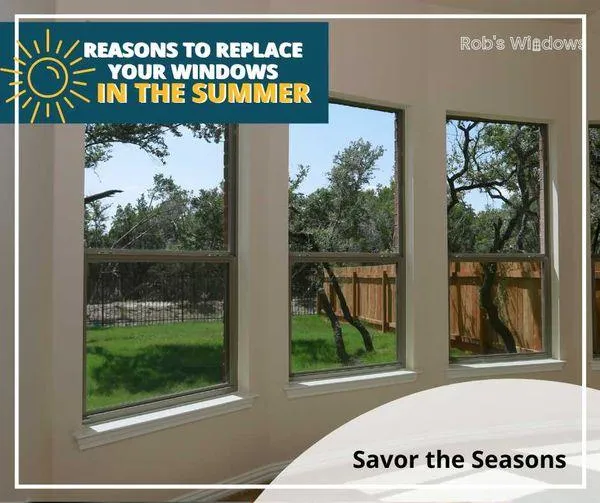 REASONS TO REPLACE YOUR WINDOWS IN THE SUMMER

Rob's Windows

Savor the Seasons